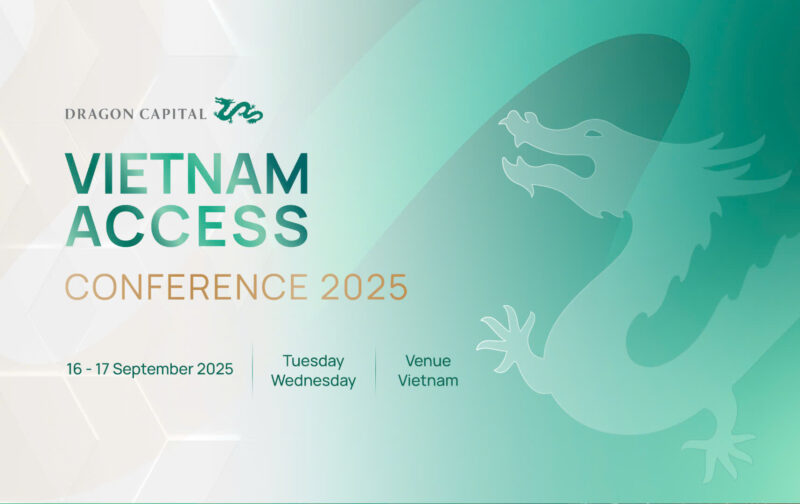 DRAGON CAPITAL

VIETNAM ACCESS

CONFERENCE 2025

16 - 17 September 2025

Tuesday
Wednesday

Venue
Vietnam